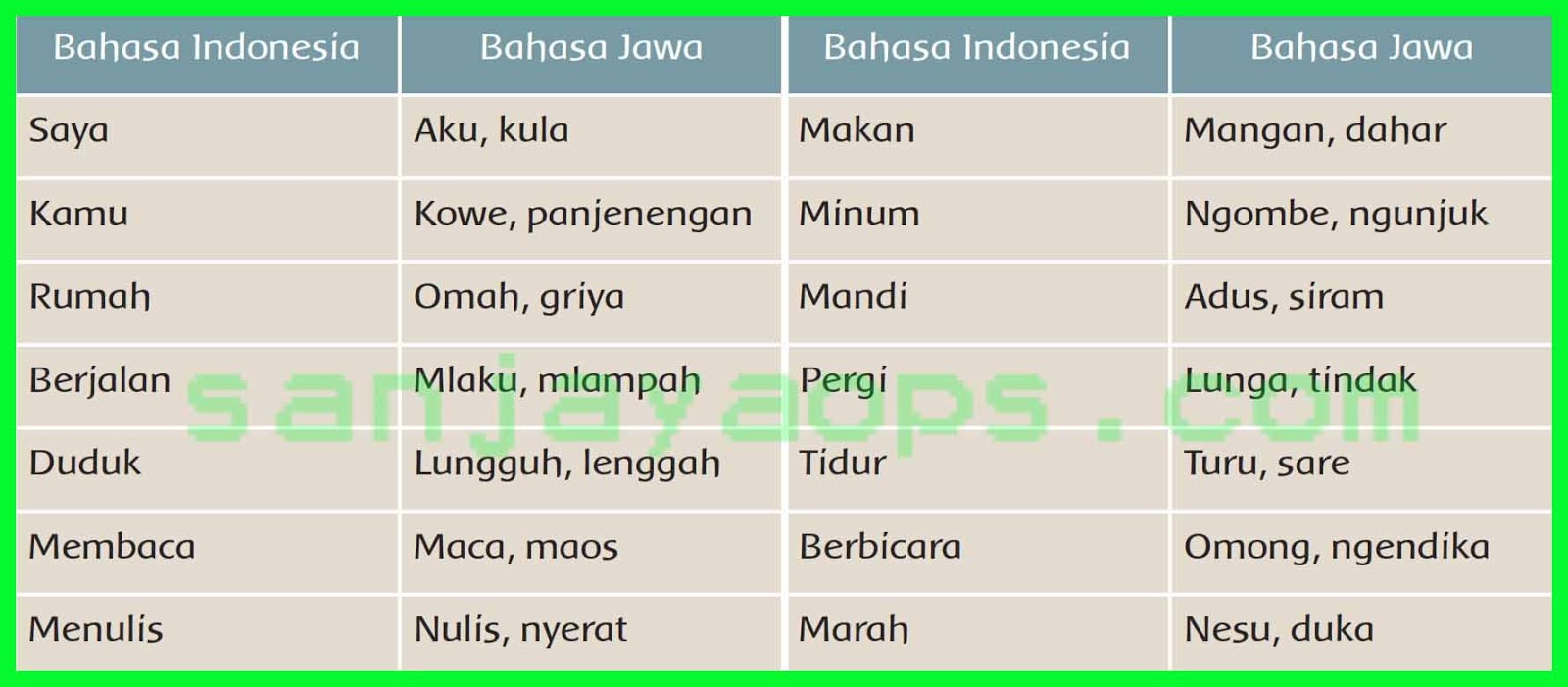 | Bahasa Indonesia | Bahasa Jawa | Bahasa Indonesia | Bahasa Jawa |
|---|---|---|---|
| Saya | Aku, kula | Makan | Mangan, dahar |
| Kamu | Kowe, panjenengan | Minum | Ngombe, ngunjuk |
| Rumah | Omah, griya | Mandi | Adus, siram |
| Berjalan | Mlaku, mlampah | Pergi | Lunga, tindak |
| Duduk | Lungguh, lenggah | Tidur | Turu, sare |
| Membaca | Maca, maos | Berbicara | Omong, ngendika |
| Menulis | Nulis, nyerat | Marah | Nesu, duka |

sanjayaops.com